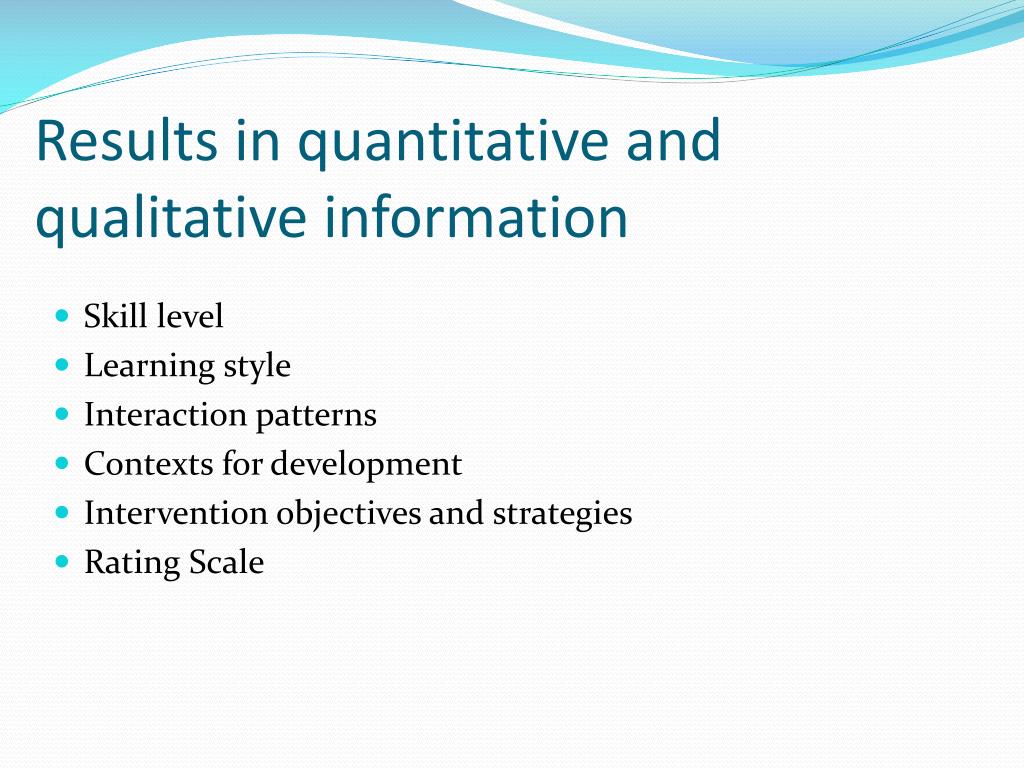 Results in quantitative and qualitative information

- Skill level
- Learning style
- Interaction patterns
- Contexts for development
- Intervention objectives and strategies
- Rating Scale